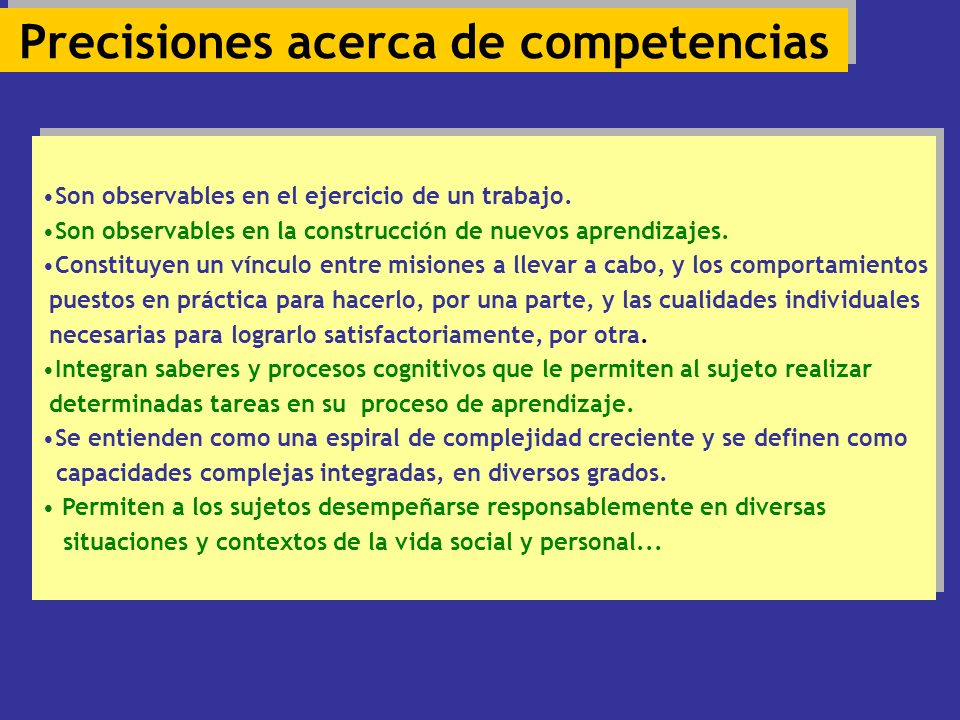 Precisiones acerca de competencias

•Son observables en el ejercicio de un trabajo.

•Son observables en la construcción de nuevos aprendizajes.

•Constituyen un vínculo entre misiones a llevar a cabo, y los comportamientos puestos en práctica para hacerlo, por una parte, y las cualidades individuales necesarias para lograrlo satisfactoriamente, por otra.

•Integran saberes y procesos cognitivos que le permiten al sujeto realizar determinadas tareas en su proceso de aprendizaje.

•Se entienden como una espiral de complejidad creciente y se definen como capacidades complejas integradas, en diversos grados.

• Permiten a los sujetos desempeñarse responsablemente en diversas situaciones y contextos de la vida social y personal...